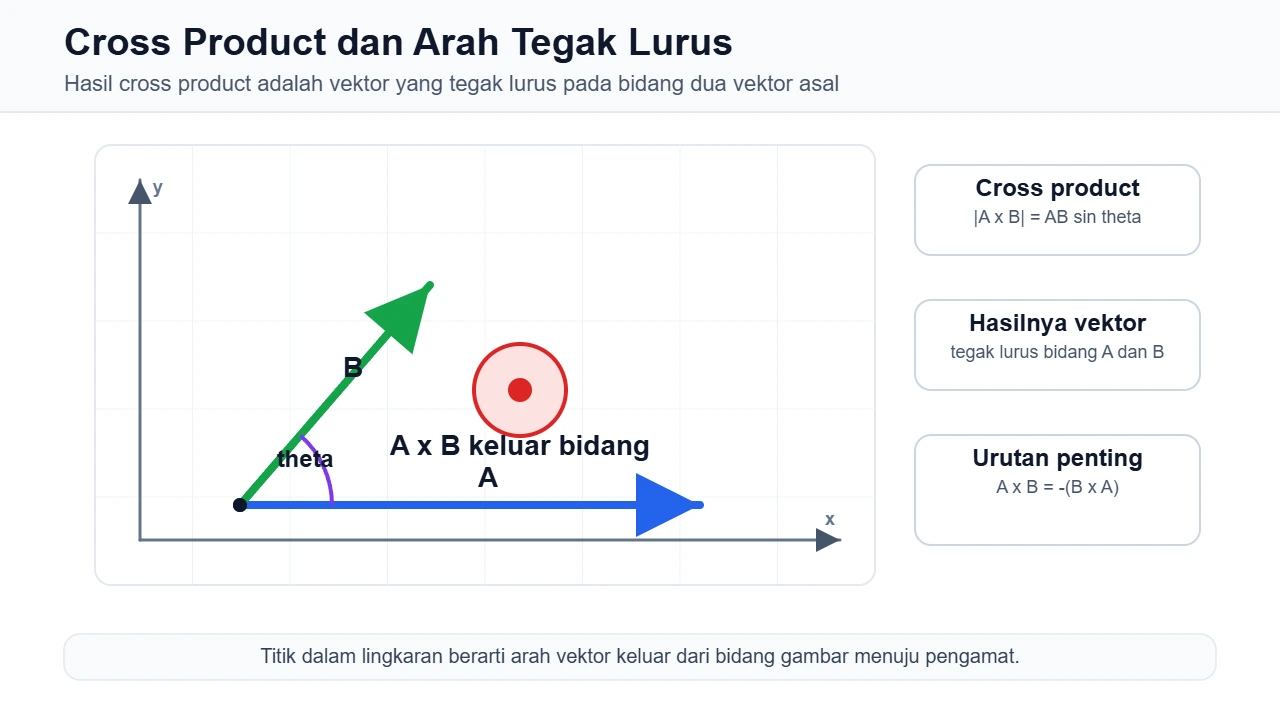 Cross Product dan Arah Tegak Lurus

Hasil cross product adalah vektor yang tegak lurus pada bidang dua vektor asal

y

B

theta

A x B keluar bidang

A

x

Cross product
|A x B| = AB sin theta

Hasilnya vektor
tegak lurus bidang A dan B

Urutan penting
A x B = -(B x A)

Titik dalam lingkaran berarti arah vektor keluar dari bidang gambar menuju pengamat.